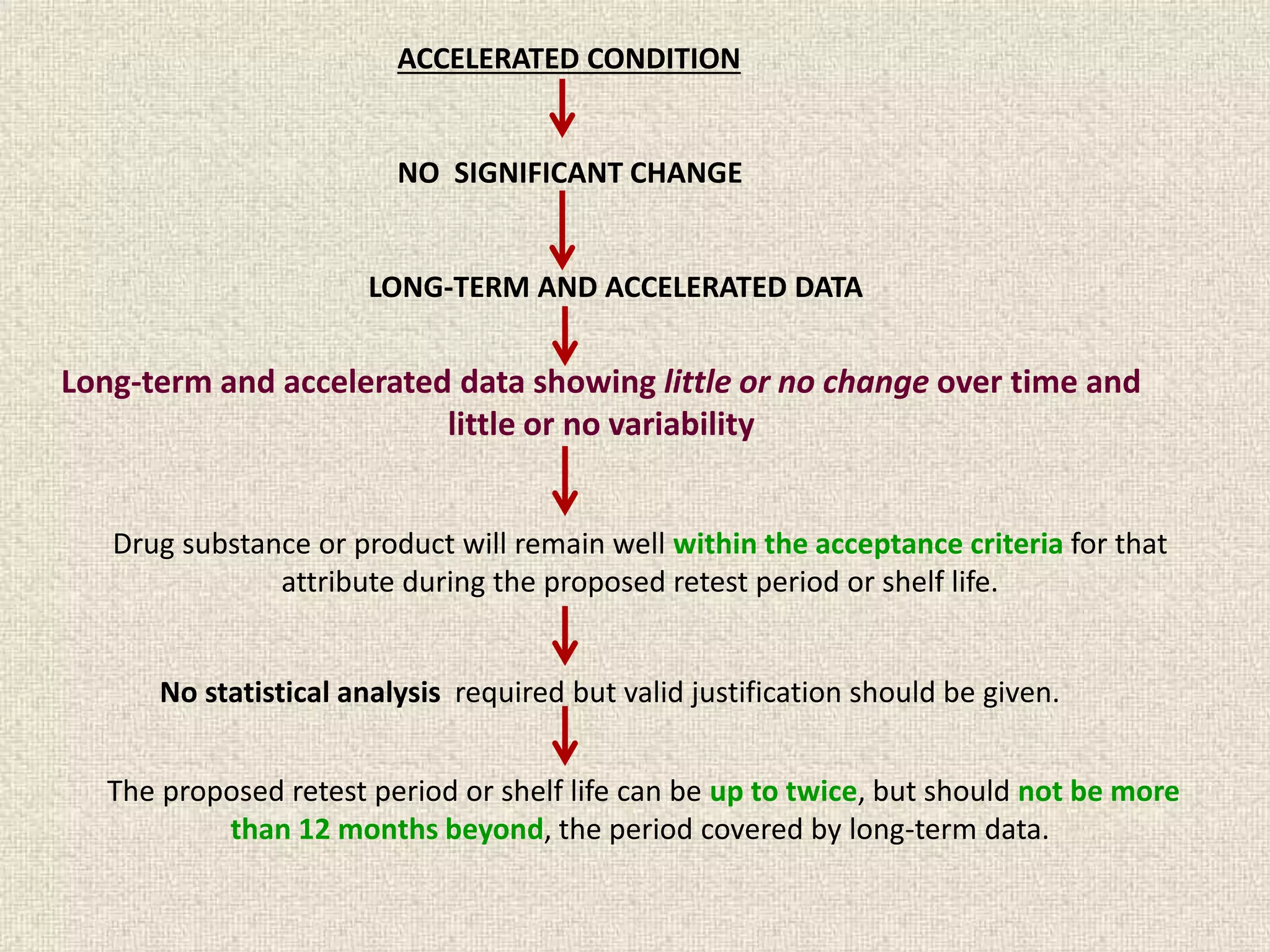 ACCELERATED CONDITION

NO SIGNIFICANT CHANGE

LONG-TERM AND ACCELERATED DATA

Long-term and accelerated data showing little or no change over time and little or no variability

Drug substance or product will remain well within the acceptance criteria for that attribute during the proposed retest period or shelf life.

No statistical analysis required but valid justification should be given.

The proposed retest period or shelf life can be up to twice, but should not be more than 12 months beyond, the period covered by long-term data.